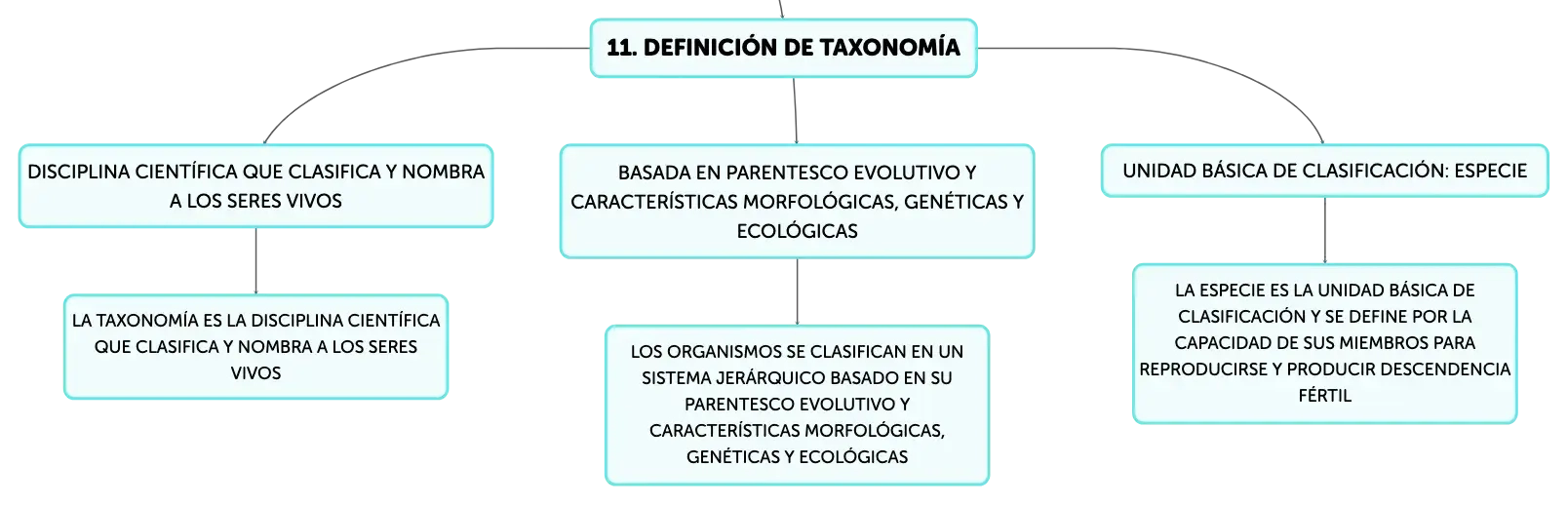 11. DEFINICIÓN DE TAXONOMÍA

DISCIPLINA CIENTÍFICA QUE CLASIFICA Y NOMBRA A LOS SERES VIVOS

LA TAXONOMÍA ES LA DISCIPLINA CIENTÍFICA QUE CLASIFICA Y NOMBRA A LOS SERES VIVOS

BASADA EN PARENTESCO EVOLUTIVO Y CARACTERÍSTICAS MORFOLÓGICAS, GENÉTICAS Y ECOLÓGICAS

LOS ORGANISMOS SE CLASIFICAN EN UN SISTEMA JERÁRQUICO BASADO EN SU PARENTESCO EVOLUTIVO Y CARACTERÍSTICAS MORFOLÓGICAS, GENÉTICAS Y ECOLÓGICAS

UNIDAD BÁSICA DE CLASIFICACIÓN: ESPECIE

LA ESPECIE ES LA UNIDAD BÁSICA DE CLASIFICACIÓN Y SE DEFINE POR LA CAPACIDAD DE SUS MIEMBROS PARA REPRODUCIRSE Y PRODUCIR DESCENDENCIA FÉRTIL